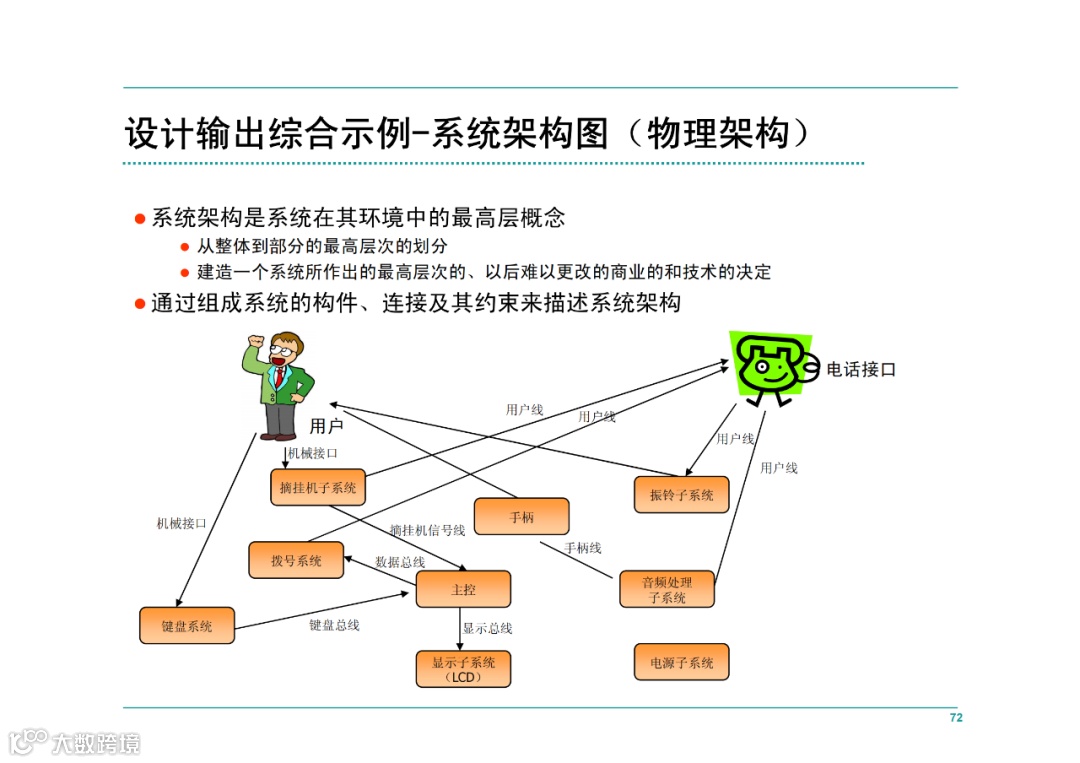 设计输出综合示例-系统架构图（物理架构）

● 系统架构是系统在其环境中的最高层概念
● 从整体到部分的最高层次的划分
● 建造一个系统所作出的最高层次的、以后难以更改的商业的和技术的决定

● 通过组成系统的构件、连接及其约束来描述系统架构

电话接口
用户
用户线
用户线
用户线
用户线
机械接口
摘挂机子系统
振铃子系统
机械接口
摘挂机信号线
手柄
拨号系统
数据总线
手柄线
主控
音频处理子系统
键盘系统
键盘总线
显示总线
显示子系统（LCD）
电源子系统

72

大数跨境